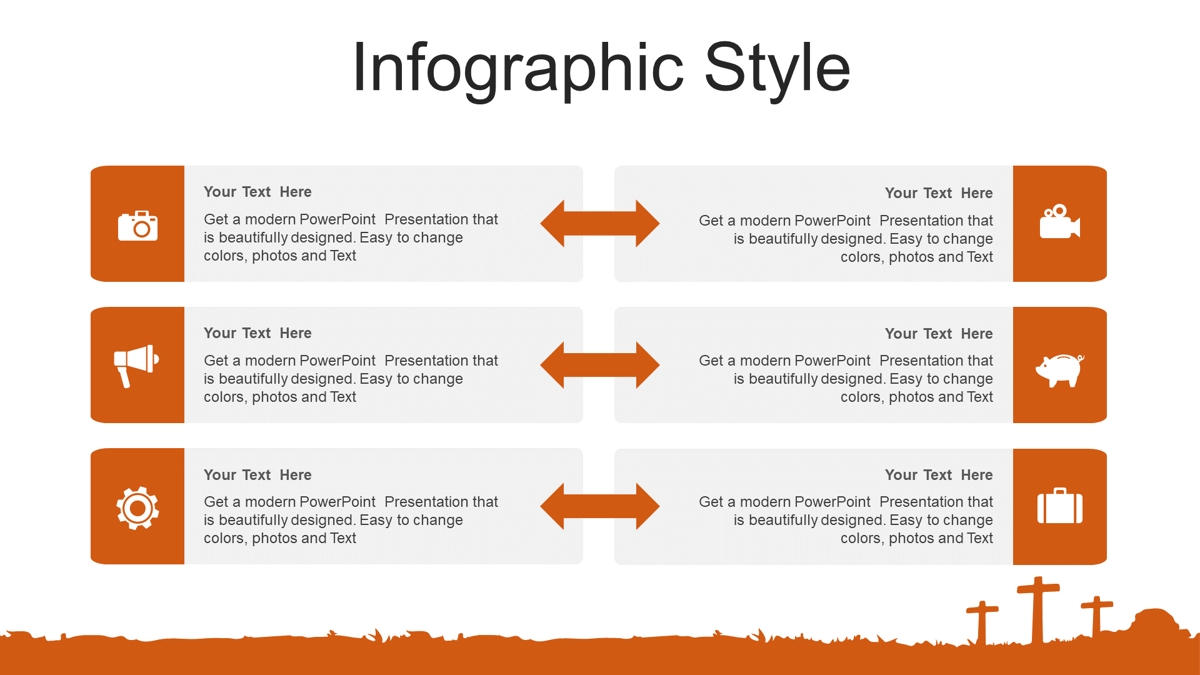 Infographic Style

Your Text Here

Get a modern PowerPoint Presentation that is beautifully designed. Easy to change colors, photos and Text

Your Text Here

Get a modern PowerPoint Presentation that is beautifully designed. Easy to change colors, photos and Text

Your Text Here

Get a modern PowerPoint Presentation that is beautifully designed. Easy to change colors, photos and Text

Your Text Here

Get a modern PowerPoint Presentation that is beautifully designed. Easy to change colors, photos and Text

Your Text Here

Get a modern PowerPoint Presentation that is beautifully designed. Easy to change colors, photos and Text

Your Text Here

Get a modern PowerPoint Presentation that is beautifully designed. Easy to change colors, photos and Text